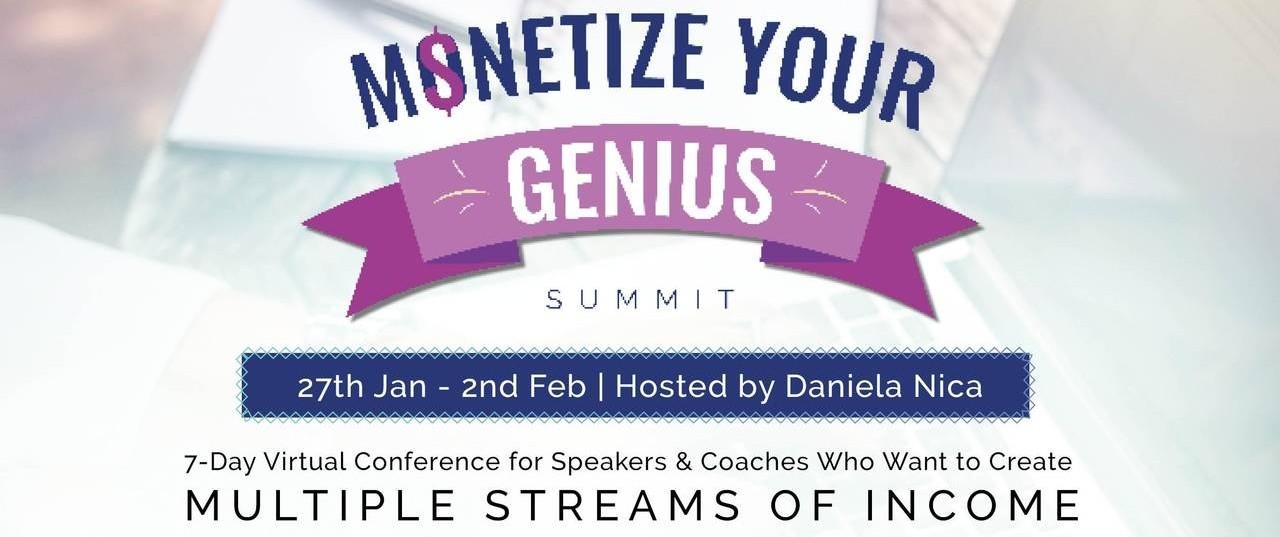 M$NETIZE YOUR
GENIUS
SUMMIT

27th Jan - 2nd Feb | Hosted by Daniela Nica

7-Day Virtual Conference for Speakers & Coaches Who Want to Create
MULTIPLE STREAMS OF INCOME